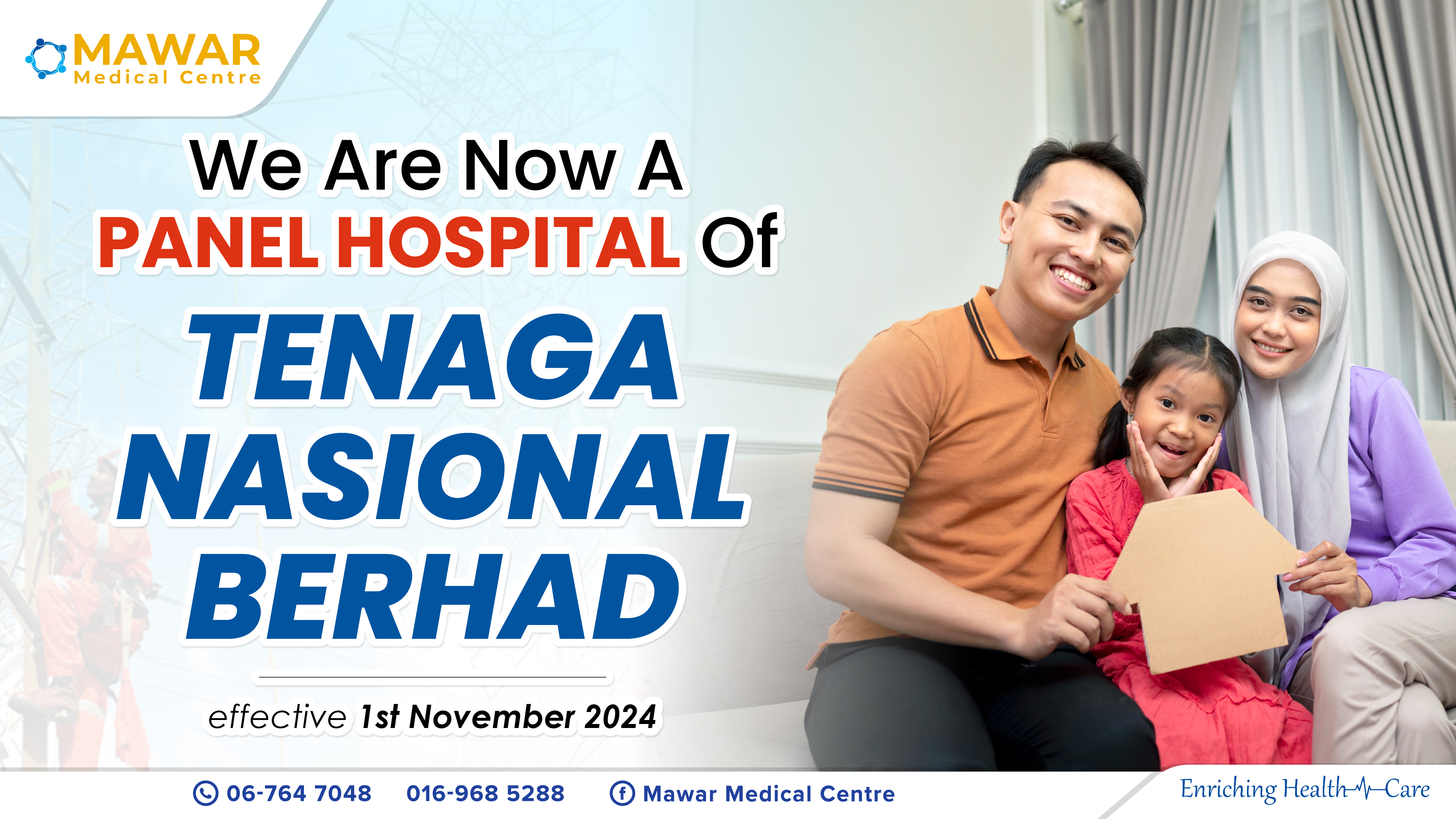 MAWAR
Medical Centre

We Are Now A
PANEL HOSPITAL Of
TENAGA NASIONAL BERHAD

effective 1st November 2024

06-764 7048 016-968 5288 Mawar Medical Centre

Enriching Health Care